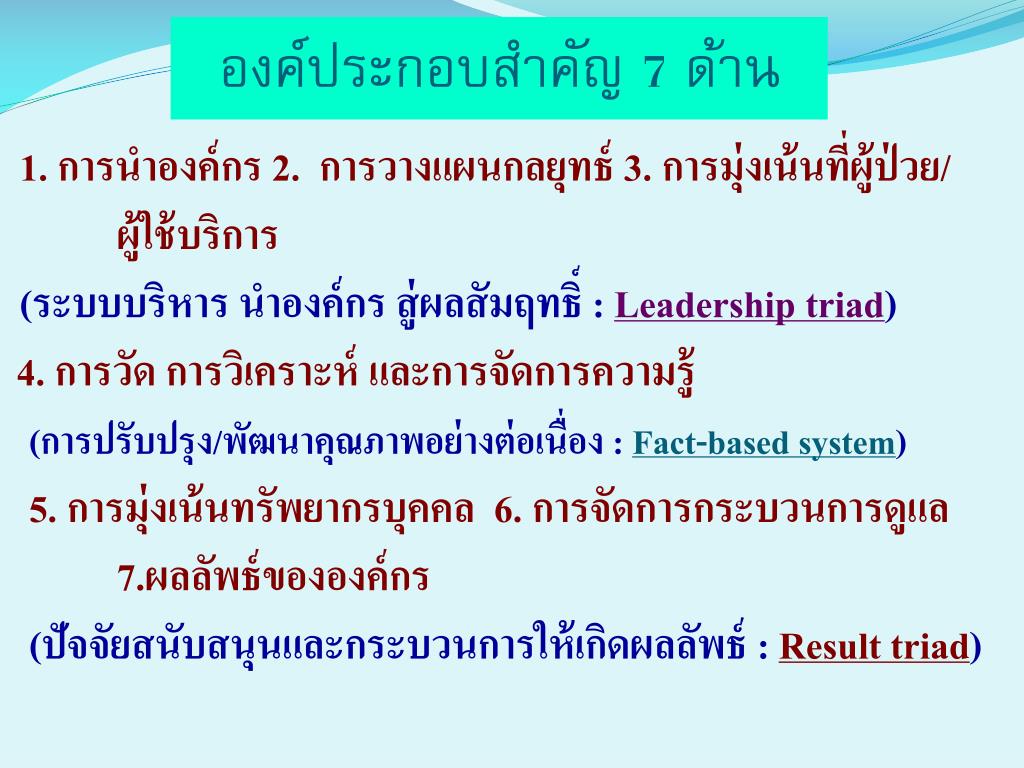 องค์ประกอบสำคัญ 7 ด้าน

1. การนำองค์กร 2. การวางแผนกลยุทธ์ 3. การมุ่งเน้นที่ผู้ป่วย/ผู้ใช้บริการ

(ระบบบริหาร นำองค์กร สู่ผลสัมฤทธิ์ : Leadership triad)

4. การวัด การวิเคราะห์ และการจัดการความรู้

(การปรับปรุง/พัฒนาคุณภาพอย่างต่อเนื่อง : Fact-based system)

5. การมุ่งเน้นทรัพยากรบุคคล 6. การจัดการกระบวนการดูแล 7.ผลลัพธ์ขององค์กร

(ปัจจัยสนับสนุนและกระบวนการให้เกิดผลลัพธ์ : Result triad)